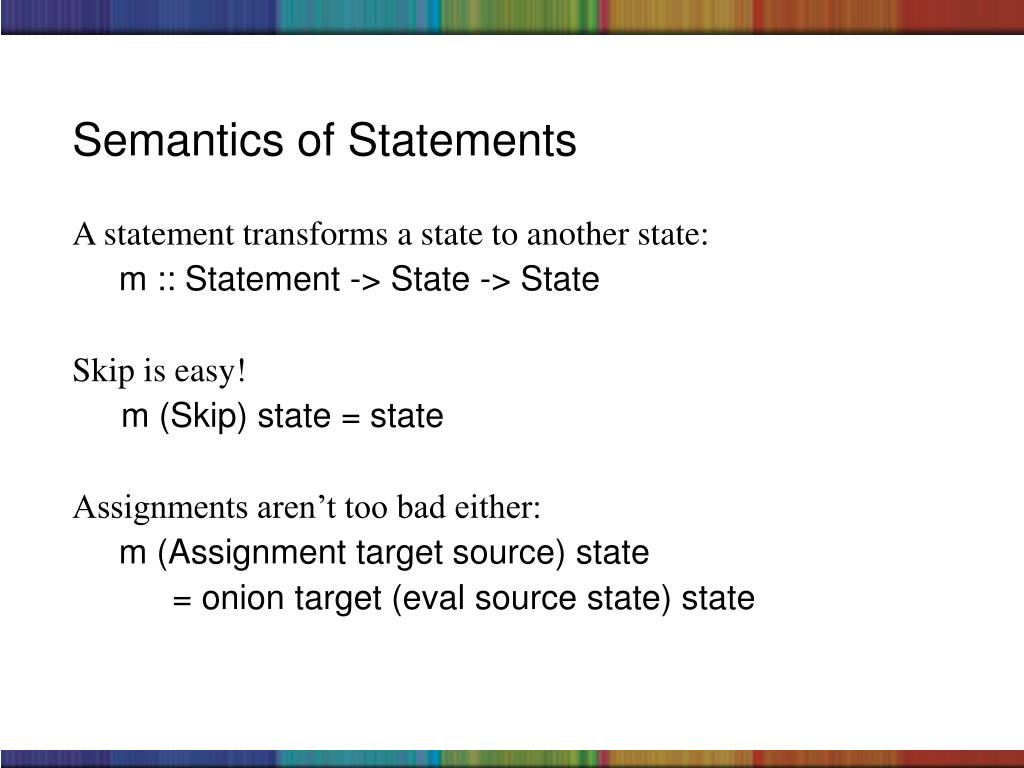 Semantics of Statements

A statement transforms a state to another state:

m :: Statement -> State -> State

Skip is easy!

m (Skip) state = state

Assignments aren’t too bad either:

m (Assignment target source) state

= onion target (eval source state) state